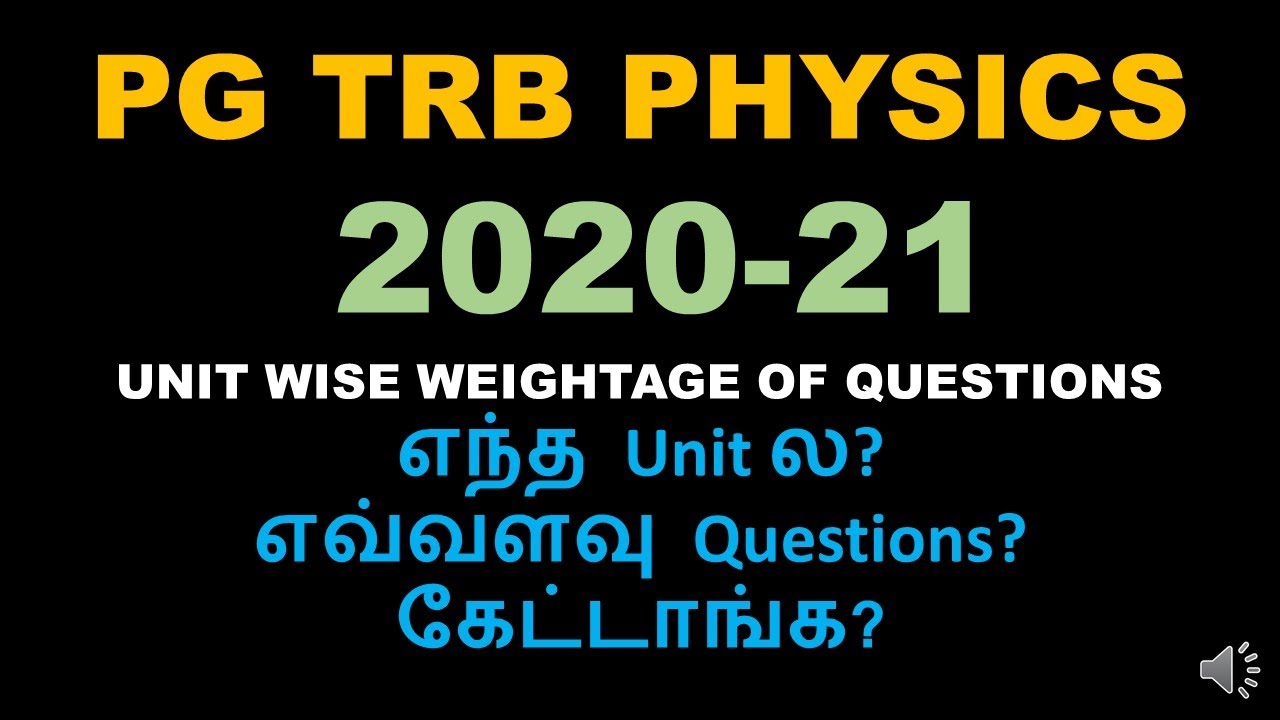 PG TRB PHYSICS

2020-21

UNIT WISE WEIGHTAGE OF QUESTIONS

எந்த Unit ல?

எவ்வளவு Questions?

கேட்டாங்க?